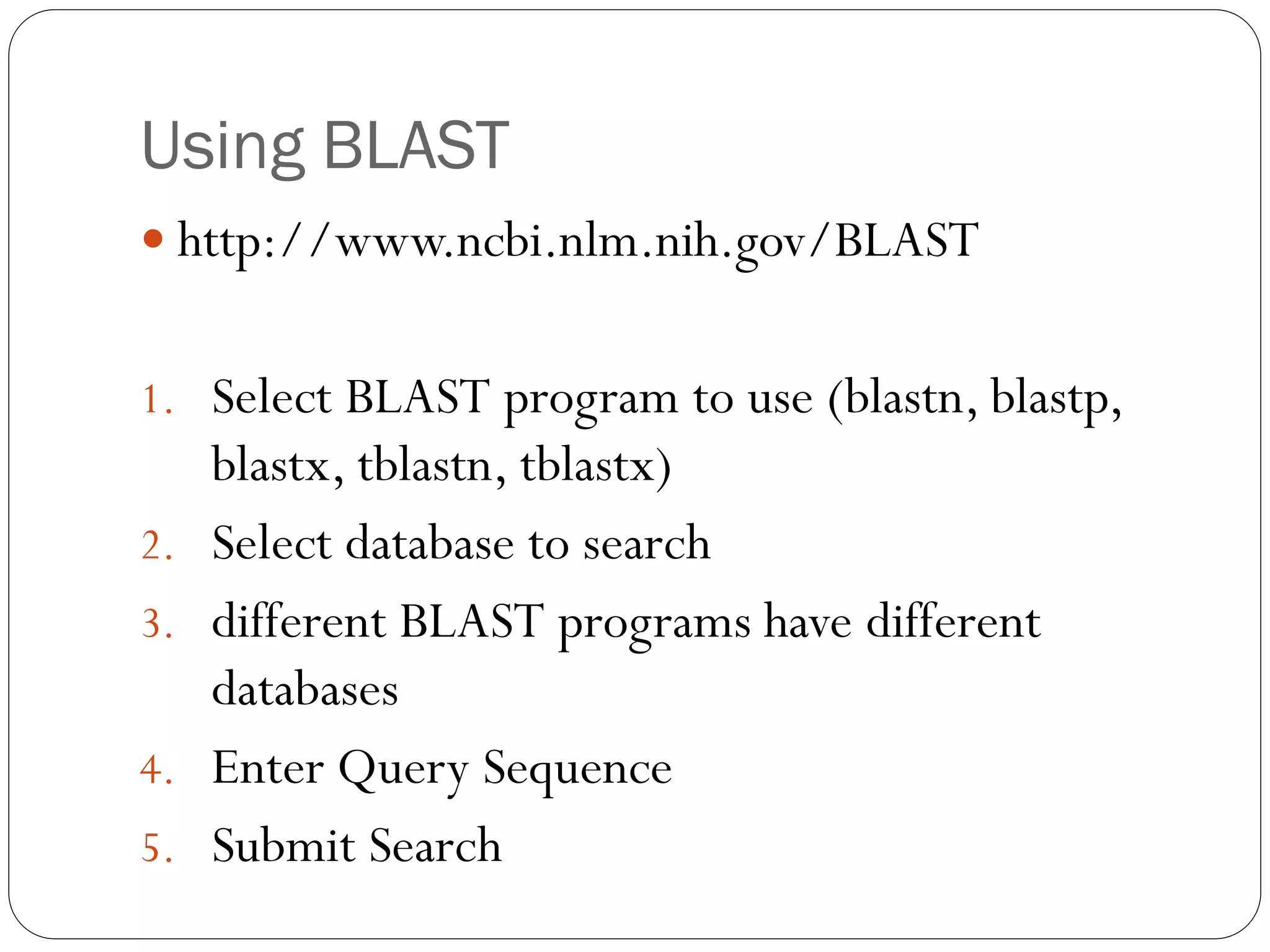 Using BLAST

• http://www.ncbi.nlm.nih.gov/BLAST

1. Select BLAST program to use (blastn, blastp, blastx, tblastn, tblastx)
2. Select database to search
3. different BLAST programs have different databases
4. Enter Query Sequence
5. Submit Search